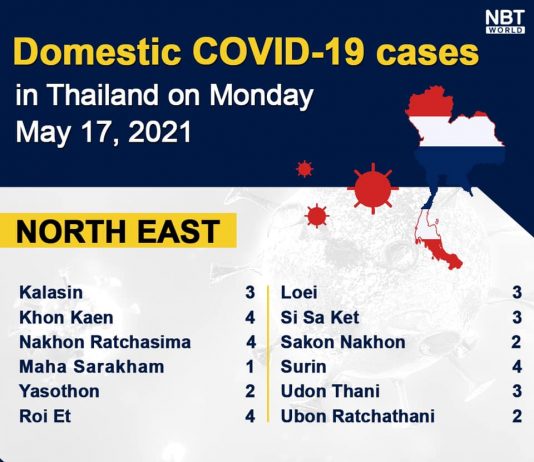 NBT WORLD

Domestic COVID-19 cases in Thailand on Monday May 17, 2021

NORTH EAST

Kalasin 3
Khon Kaen 4
Nakhon Ratchasima 4
Maha Sarakham 1
Yasothon 2
Roi Et 4

Loei 3
Si Sa Ket 3
Sakon Nakhon 2
Surin 4
Udon Thani 3
Ubon Ratchathani 2